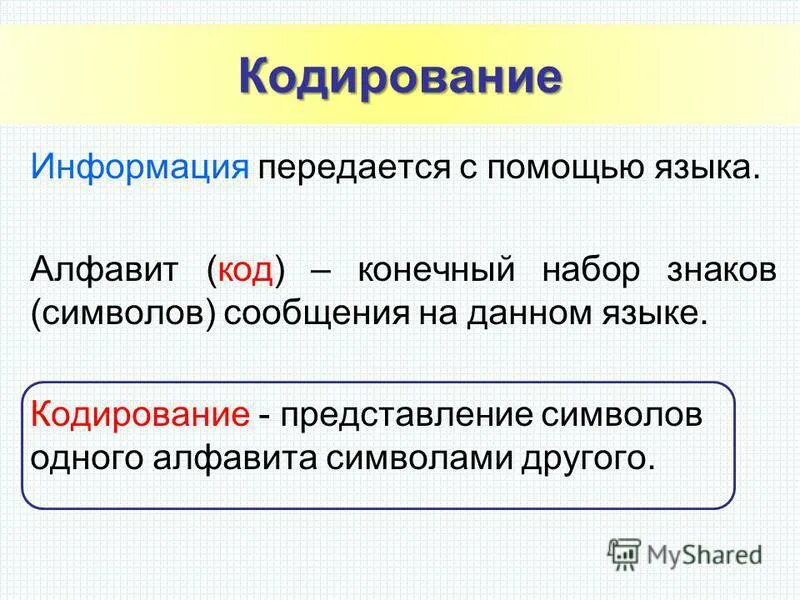 Кодирование

Информация передается с помощью языка.

Алфавит (код) – конечный набор знаков (символов) сообщения на данном языке.

Кодирование - представление символов одного алфавита символами другого.

MyShared